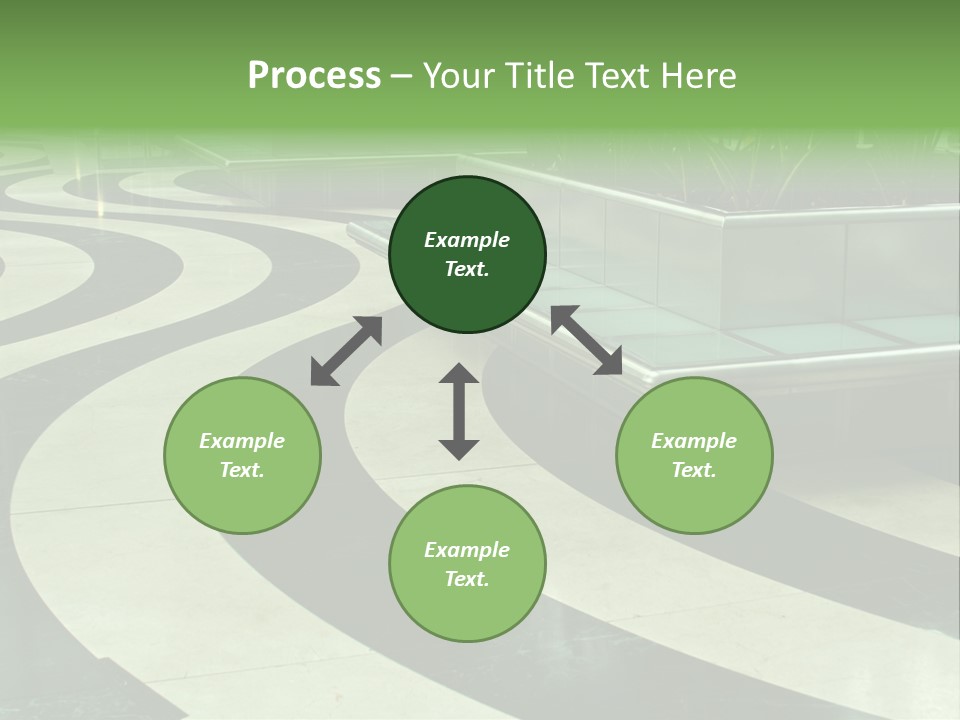 Process – Your Title Text Here

Example Text.

Example Text.

Example Text.

Example Text.